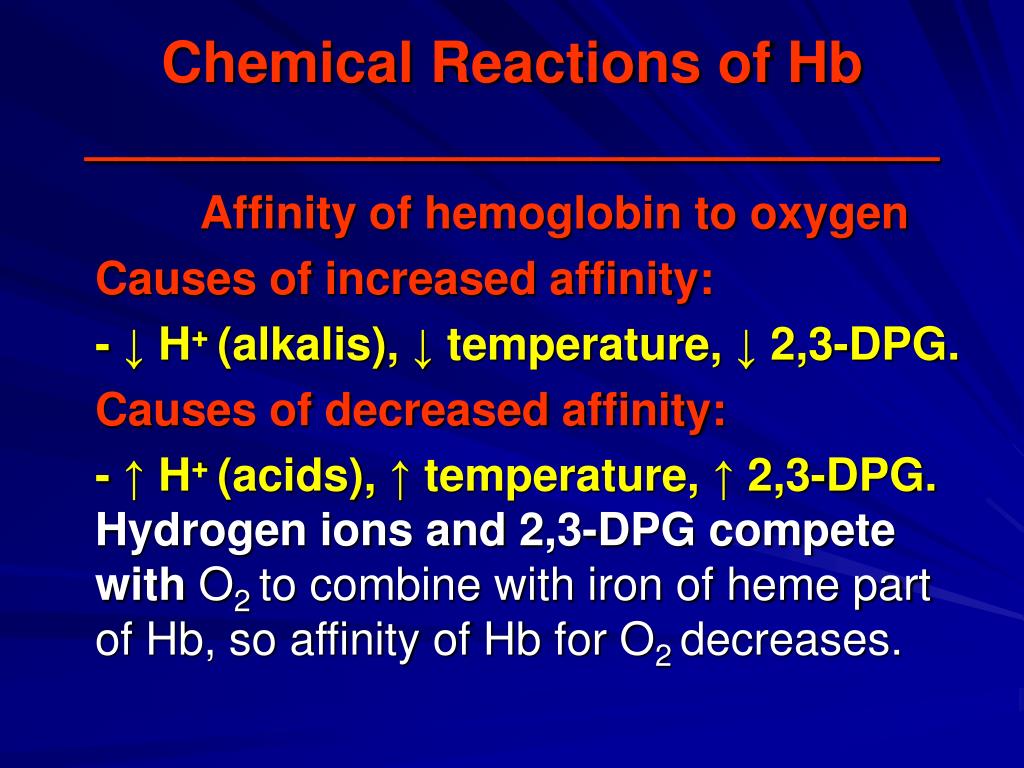 Chemical Reactions of Hb

Affinity of hemoglobin to oxygen

Causes of increased affinity:

- ↓ $H^+$ (alkalis), ↓ temperature, ↓ 2,3-DPG.

Causes of decreased affinity:

- ↑ $H^+$ (acids), ↑ temperature, ↑ 2,3-DPG.

Hydrogen ions and 2,3-DPG compete with $O_2$ to combine with iron of heme part of Hb, so affinity of Hb for $O_2$ decreases.